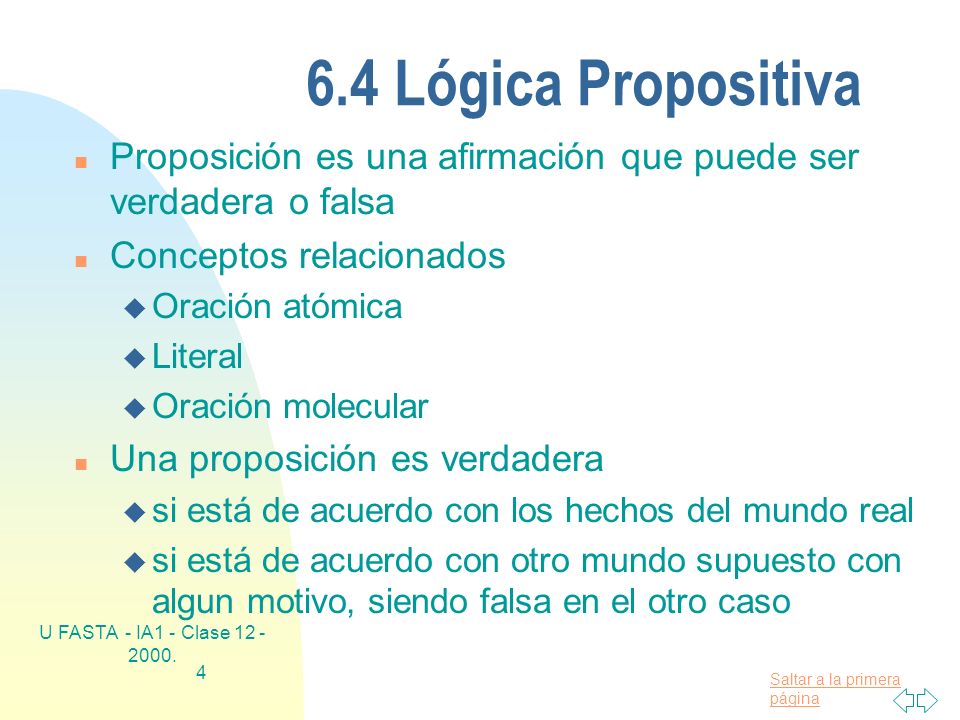 6.4 Lógica Propositiva

Proposición es una afirmación que puede ser verdadera o falsa

Conceptos relacionados

Oración atómica

Literal

Oración molecular

Una proposición es verdadera

si está de acuerdo con los hechos del mundo real

si está de acuerdo con otro mundo supuesto con algun motivo, siendo falsa en el otro caso

U FASTA - IA1 - Clase 12 - 2000.

4

Saltar a la primera página